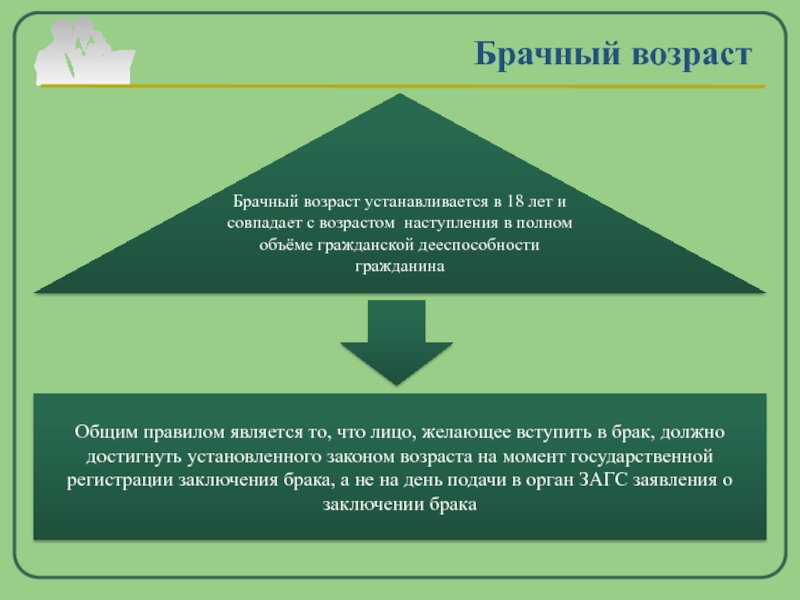 Брачный возраст

Брачный возраст устанавливается в 18 лет и совпадает с возрастом наступления в полном объёме гражданской дееспособности гражданина

Общим правилом является то, что лицо, желающее вступить в брак, должно достигнуть установленного законом возраста на момент государственной регистрации заключения брака, а не на день подачи в орган ЗАГС заявления о заключении брака